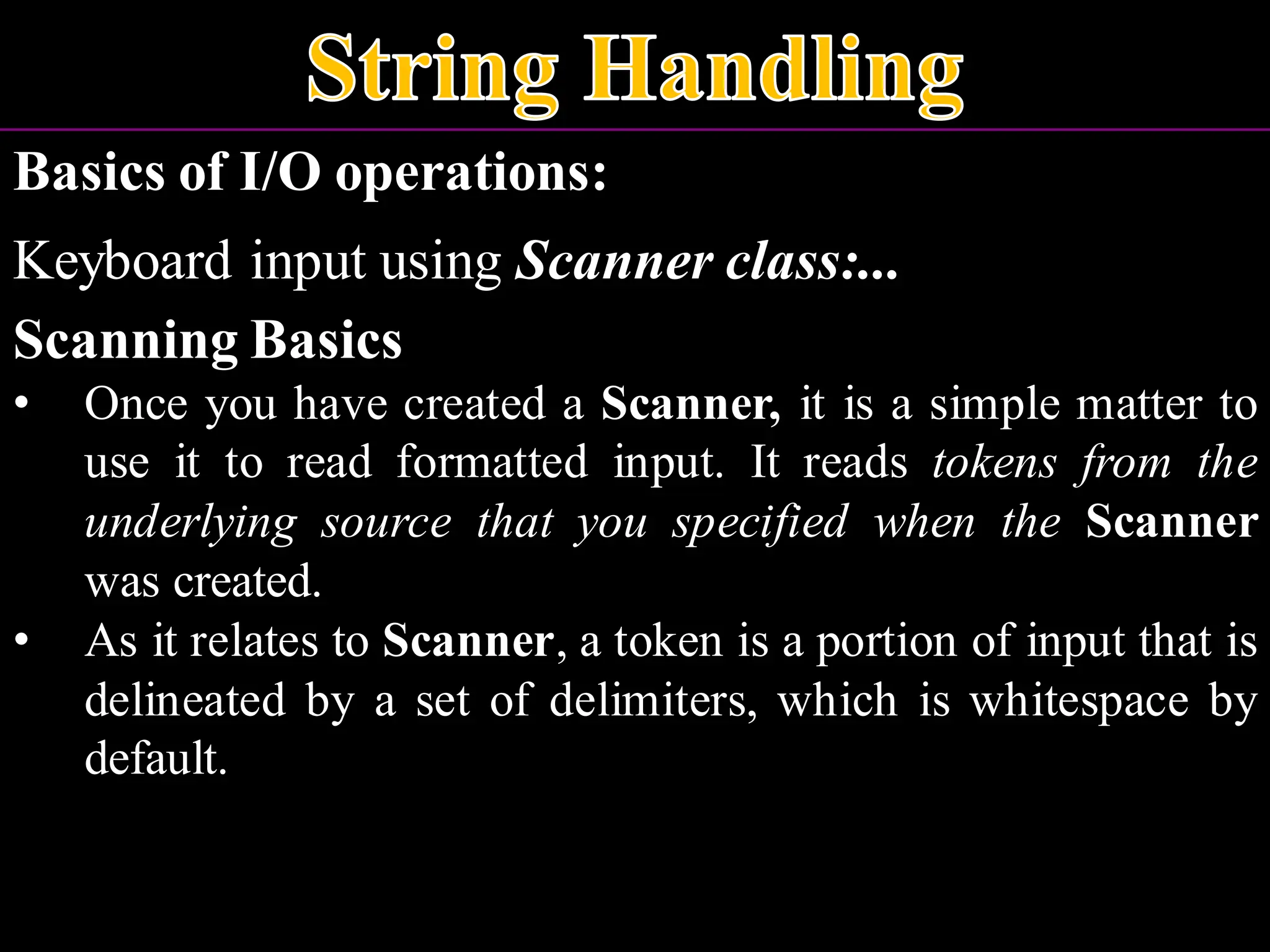 String Handling

Basics of I/O operations:

Keyboard input using Scanner class:...

Scanning Basics

• Once you have created a Scanner, it is a simple matter to use it to read formatted input. It reads tokens from the underlying source that you specified when the Scanner was created.

• As it relates to Scanner, a token is a portion of input that is delineated by a set of delimiters, which is whitespace by default.